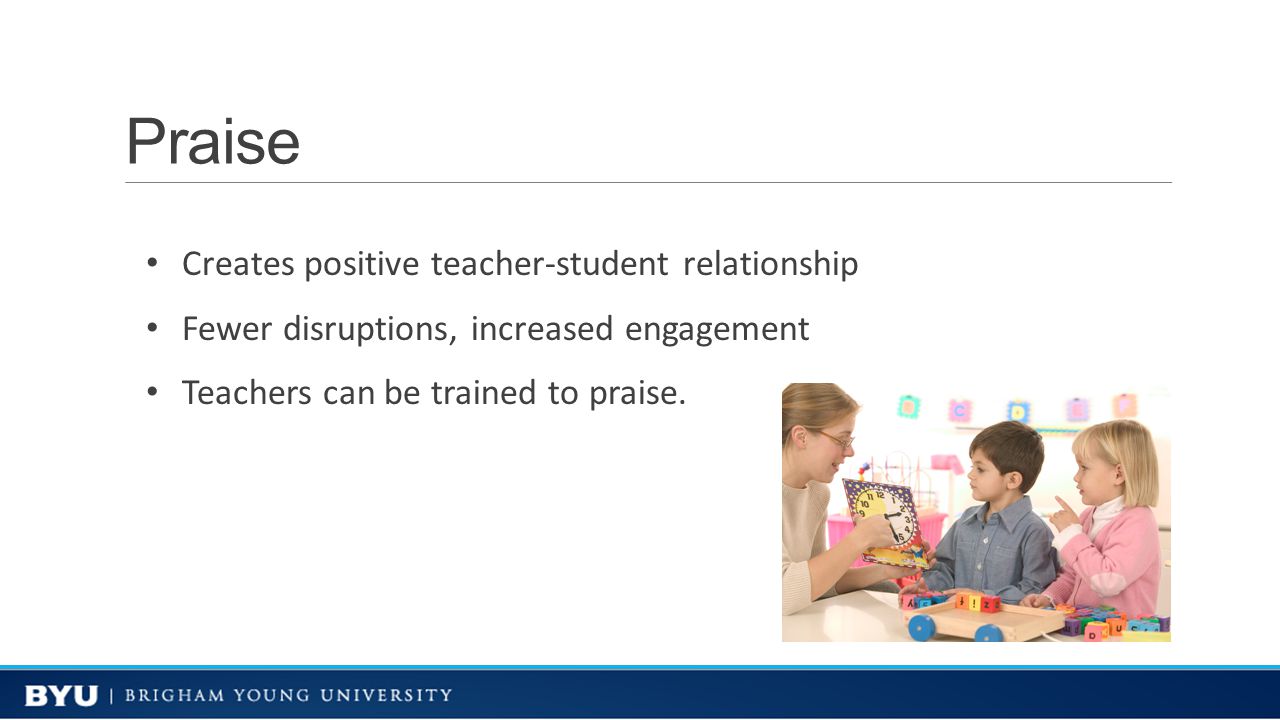 Praise

• Creates positive teacher-student relationship

• Fewer disruptions, increased engagement

• Teachers can be trained to praise.

BYU | BRIGHAM YOUNG UNIVERSITY